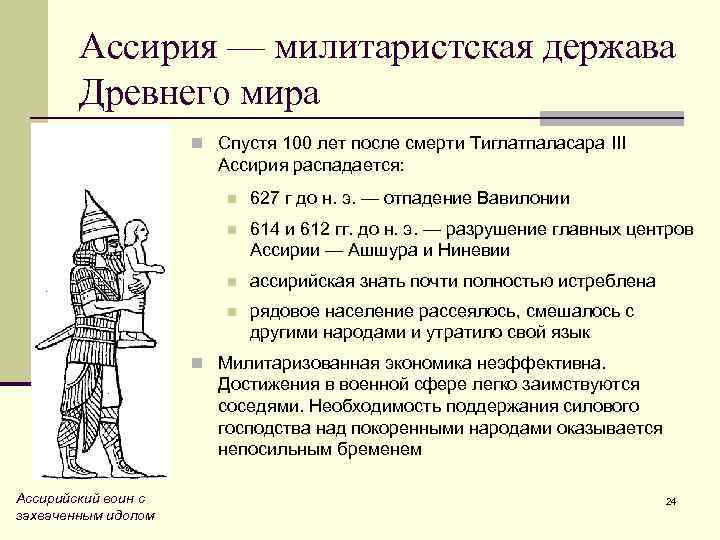 Ассирия — милитаристская держава Древнего мира

Спустя 100 лет после смерти Тиглатпаласара III Ассирия распадается:

627 г до н. э. — отпадение Вавилонии

614 и 612 гг. до н. э. — разрушение главных центров Ассирии — Ашшура и Ниневии

ассирийская знать почти полностью истреблена

рядовое население рассеялось, смешалось с другими народами и утратило свой язык

Милитаризованная экономика неэффективна. Достижения в военной сфере легко заимствуются соседями. Необходимость поддержания силового господства над покоренными народами оказывается непосильным бременем

Ассирийский воин с захваченным идолом

24